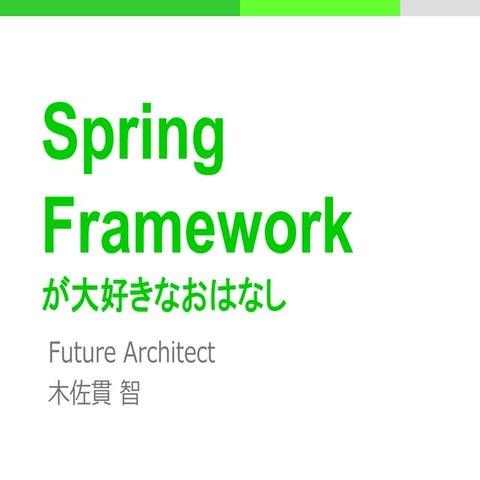 Spring Framework
が大好きなおはなし

Future Architect
木佐貫 智